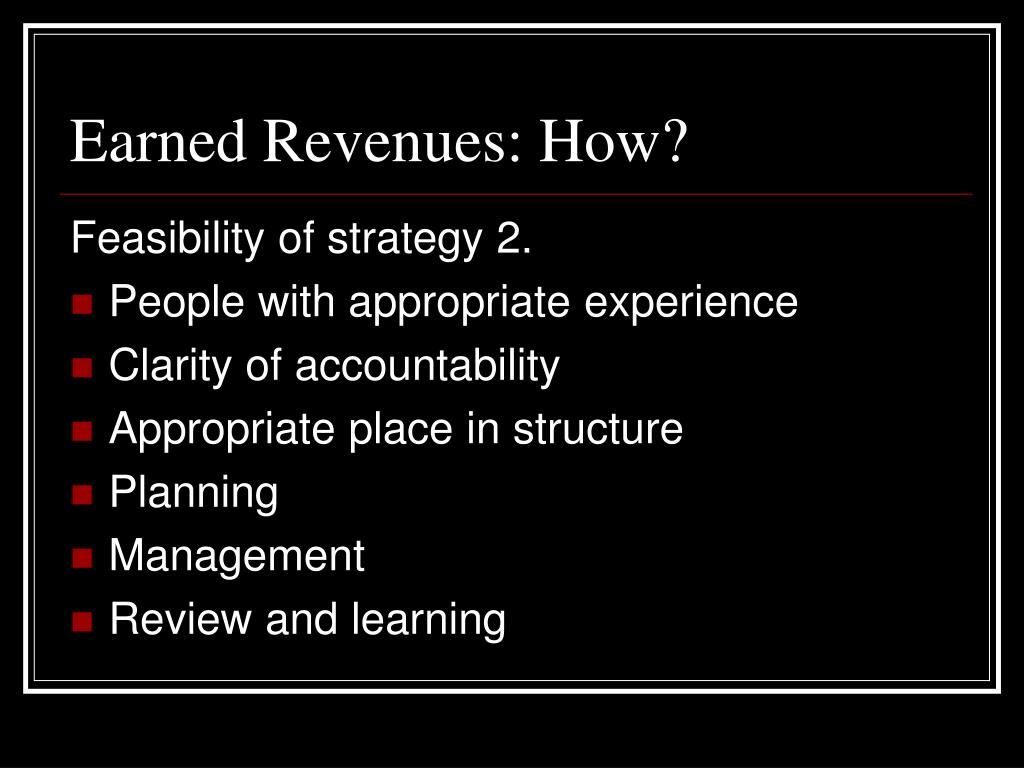 Earned Revenues: How?

Feasibility of strategy 2.

- People with appropriate experience
- Clarity of accountability
- Appropriate place in structure
- Planning
- Management
- Review and learning